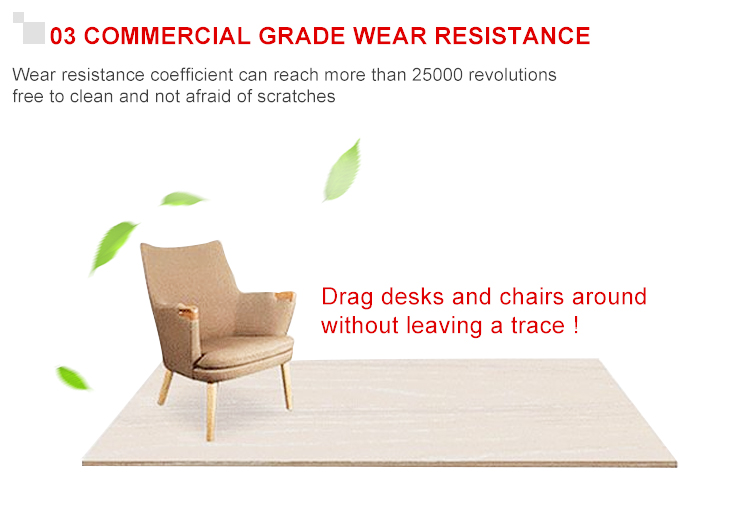 03 COMMERCIAL GRADE WEAR RESISTANCE

Wear resistance coefficient can reach more than 25000 revolutions
free to clean and not afraid of scratches

Drag desks and chairs around
without leaving a trace !